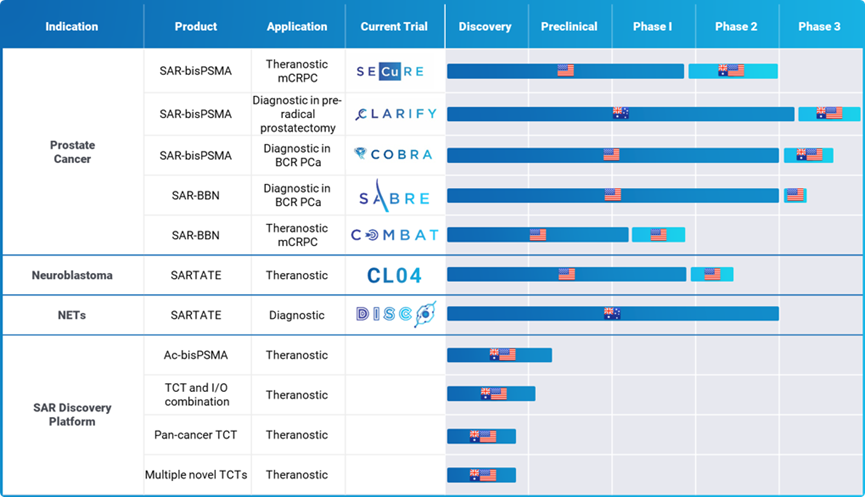 | Indication | Product | Application | Current Trial | Discovery | Preclinical | Phase I | Phase 2 | Phase 3 |
|---|---|---|---|---|---|---|---|---|
| Prostate Cancer | SAR-bisPSMA | Theranostic mCRPC | SECuRE | | | | | |
| | SAR-bisPSMA | Diagnostic in pre-radical prostatectomy | CLARIFY | | | | | |
| | SAR-bisPSMA | Diagnostic in BCR PCa | COBRA | | | | | |
| | SAR-BBN | Diagnostic in BCR PCa | SABRE | | | | | |
| | SAR-BBN | Theranostic mCRPC | COMBAT | | | | | |
| Neuroblastoma | SARTATE | Theranostic | CL04 | | | | | |
| NETs | SARTATE | Diagnostic | DISCO | | | | | |
| SAR Discovery Platform | Ac-bisPSMA | Theranostic | | | | | | |
| | TCT and I/O combination | Theranostic | | | | | | |
| | Pan-cancer TCT | Theranostic | | | | | | |
| | Multiple novel TCTs | Theranostic | | | | | | |